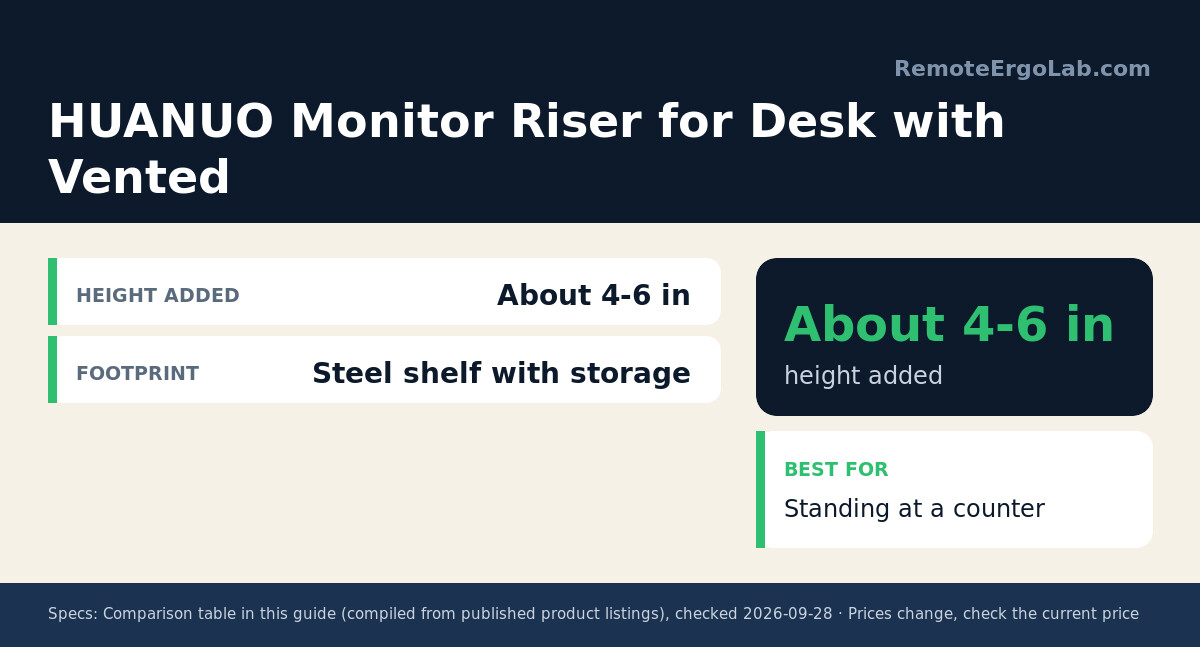 RemoteErgoLab.com

HUANUO Monitor Riser for Desk with Vented

HEIGHT ADDED
About 4-6 in

FOOTPRINT
Steel shelf with storage

About 4-6 in
height added

BEST FOR
Standing at a counter

Specs: Comparison table in this guide (compiled from published product listings), checked 2026-09-28 · Prices change, check the current price